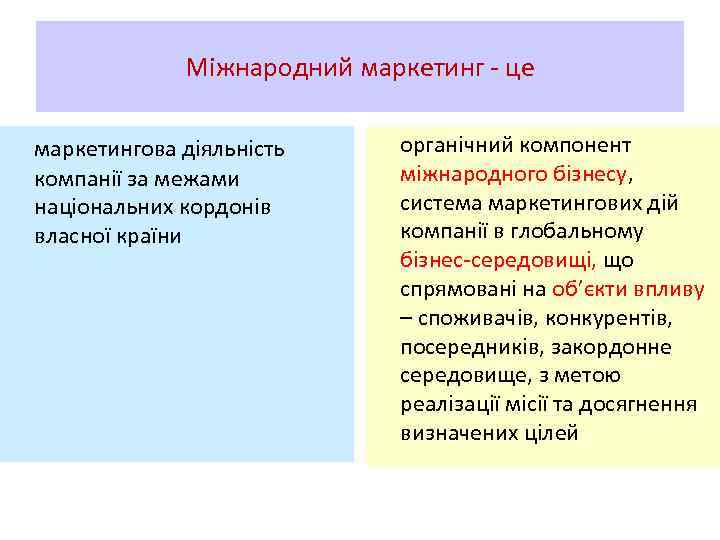 Міжнародний маркетинг - це

маркетингова діяльність компанії за межами національних кордонів власної країни

органічний компонент міжнародного бізнесу, система маркетингових дій компанії в глобальному бізнес-середовищі, що спрямовані на об'єкти впливу – споживачів, конкурентів, посередників, закордонне середовище, з метою реалізації місії та досягнення визначених цілей